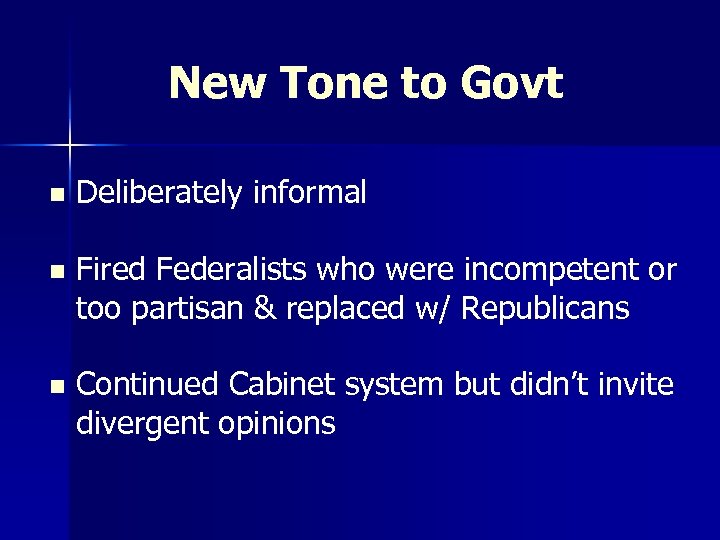 New Tone to Govt

- Deliberately informal

- Fired Federalists who were incompetent or too partisan & replaced w/ Republicans

- Continued Cabinet system but didn't invite divergent opinions